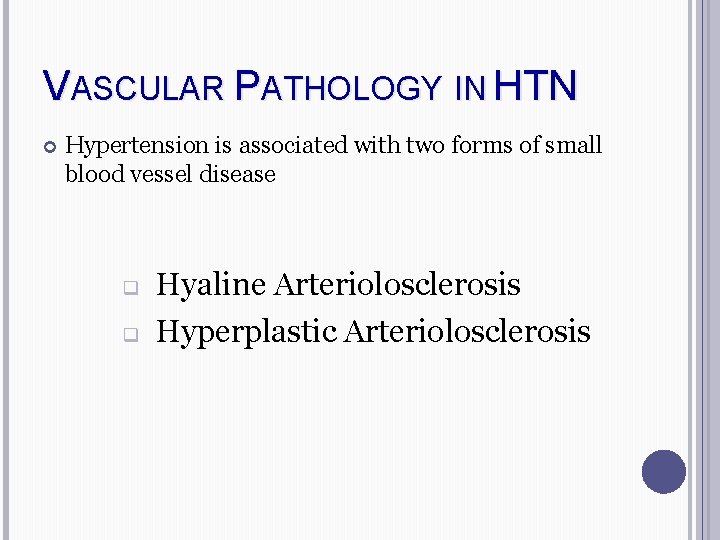 VASCULAR PATHOLOGY IN HTN

Hypertension is associated with two forms of small blood vessel disease

Hyaline Arteriolosclerosis
Hyperplastic Arteriolosclerosis